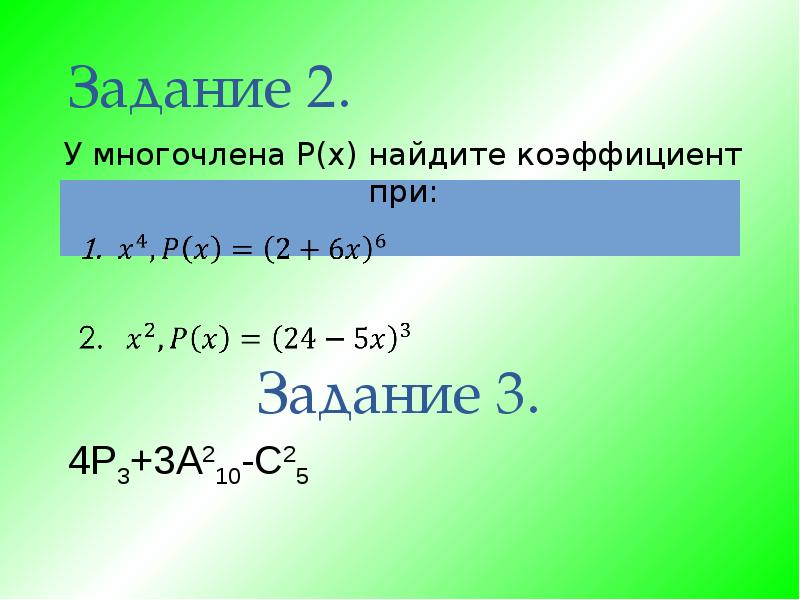 Задание 2.

У многочлена P(x) найдите коэффициент при:

1. $x^4, P(x) = (2 + 6x)^6$

2. $x^2, P(x) = (24 - 5x)^3$

Задание 3.

$4P_3+3A^2_{10}-C^2_5$